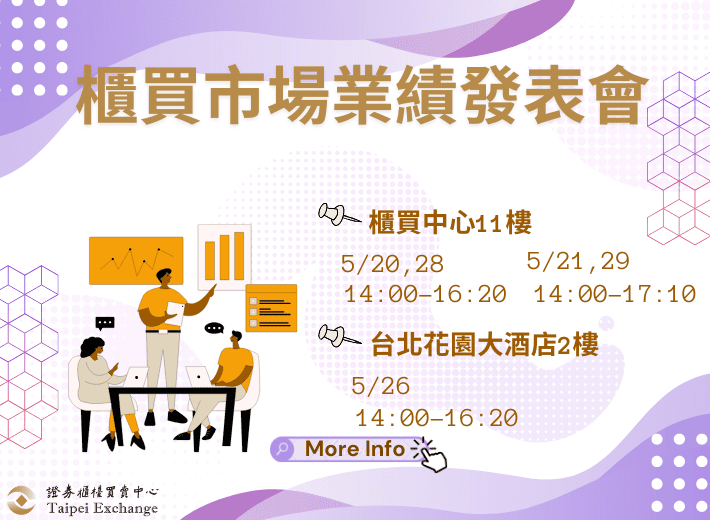 櫃買市場業績發表會

櫃買中心11樓

5/20,28
14:00-16:20

5/21,29
14:00-17:10

台北花園大酒店2樓

5/26
14:00-16:20

More Info

證券櫃檯買賣中心
Taipei Exchange